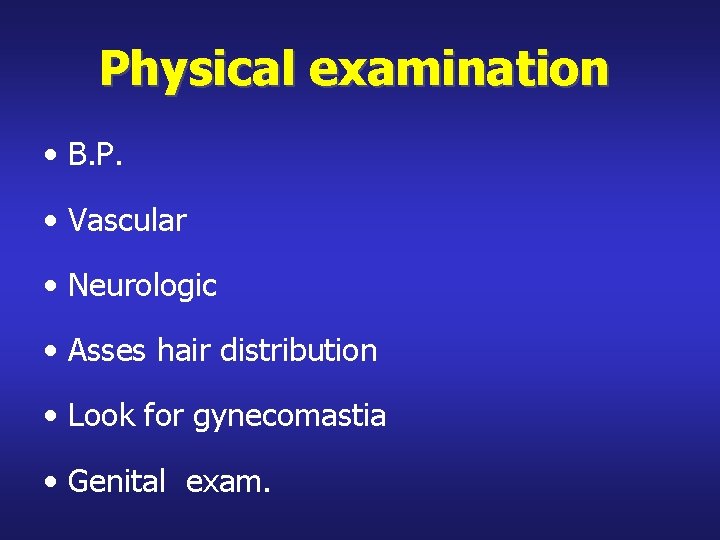 Physical examination

• B.P.
• Vascular
• Neurologic
• Asses hair distribution
• Look for gynecomastia
• Genital exam.